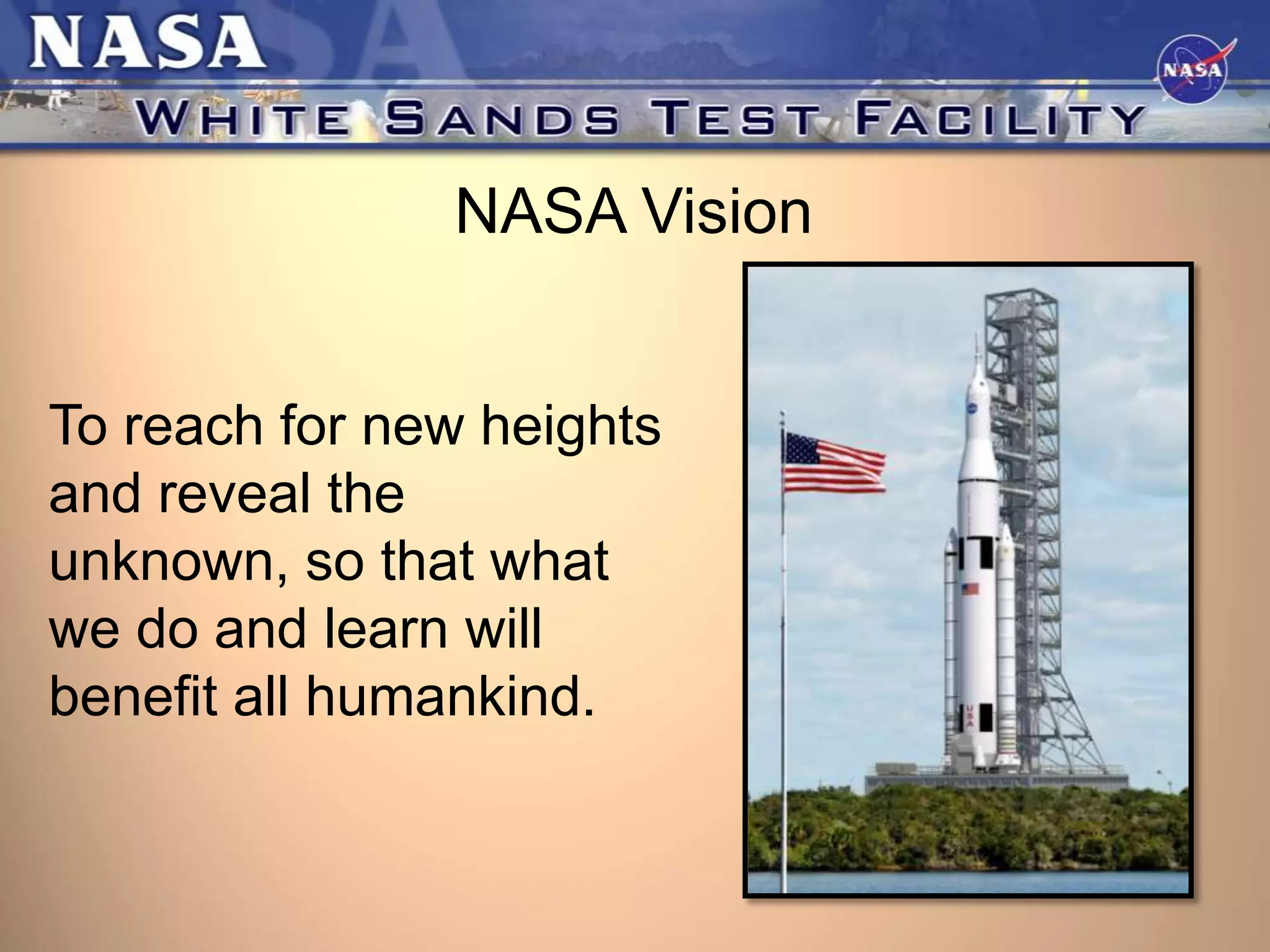 NASA

NASA

WHITE SANDS TEST FACILITY

NASA Vision

To reach for new heights and reveal the unknown, so that what we do and learn will benefit all humankind.

USA